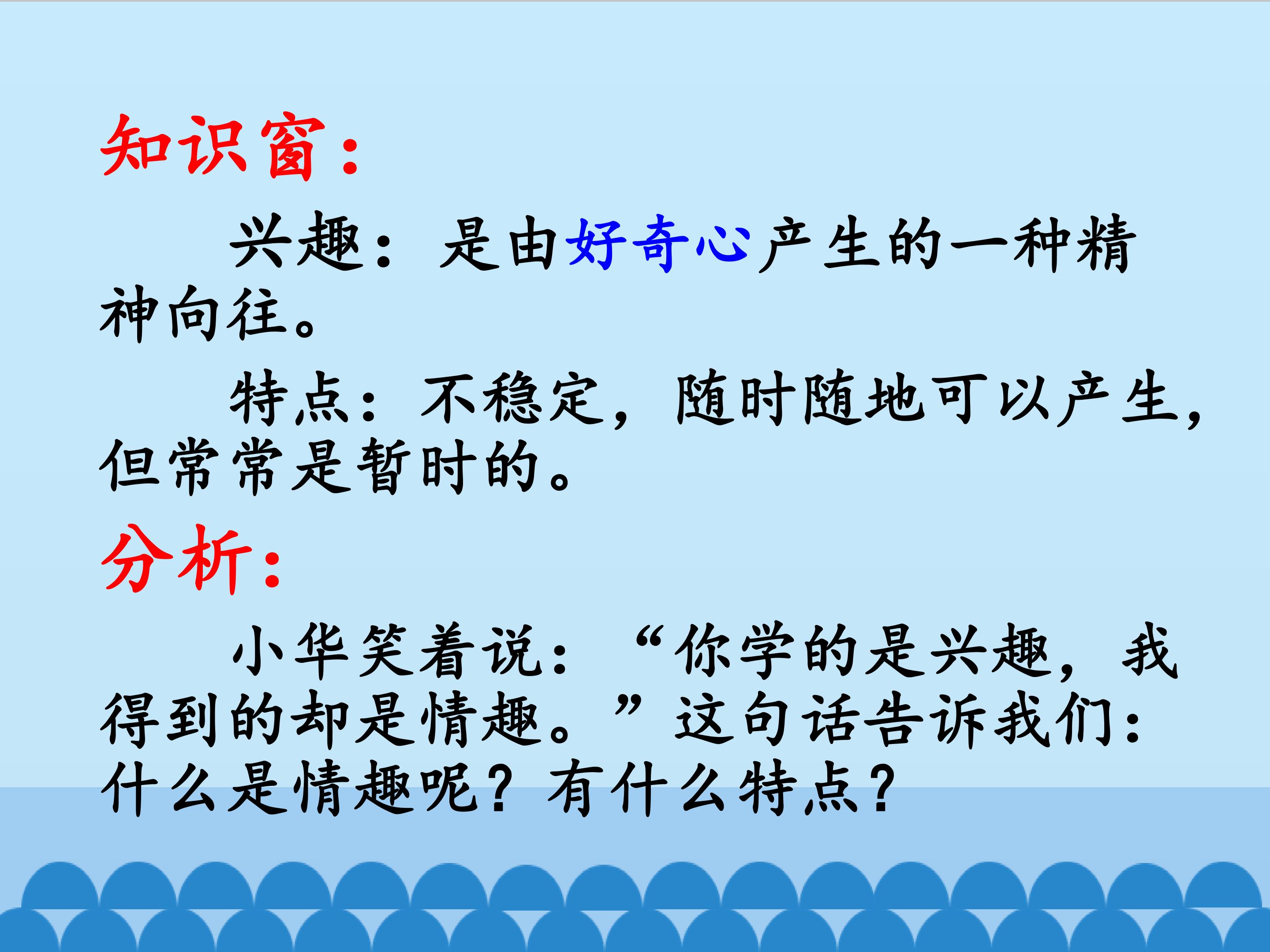 知识窗：

兴趣：是由好奇心产生的一种精神向往。

特点：不稳定，随时随地可以产生，但常常是暂时的。

分析：

小华笑着说：“你学的是兴趣，我得到的却是情趣。”这句话告诉我们：什么是情趣呢？有什么特点？